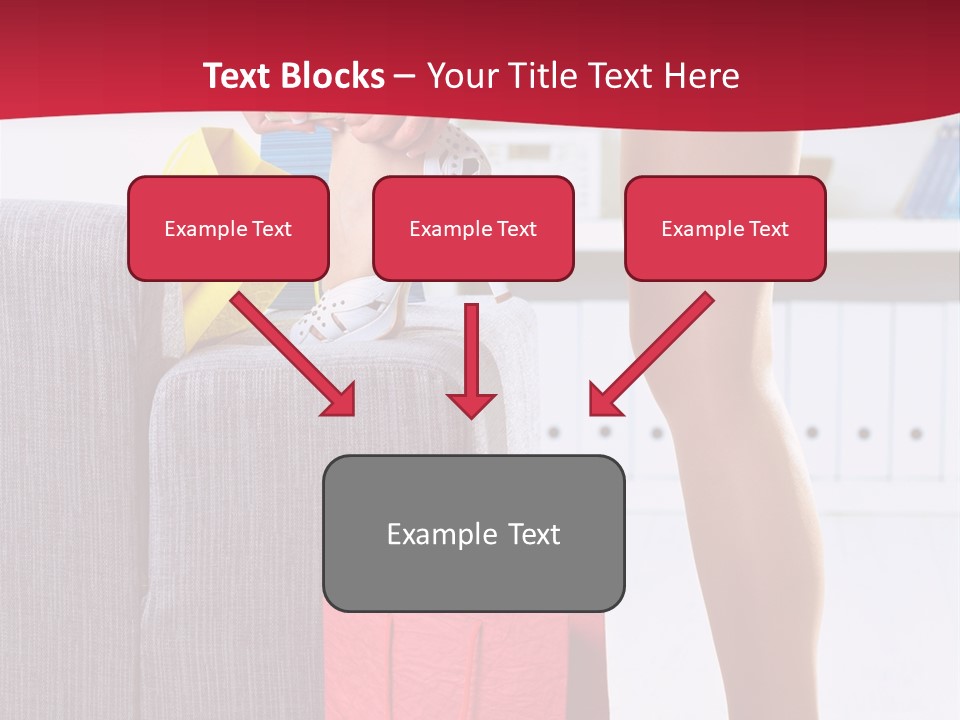 Text Blocks – Your Title Text Here

Example Text

Example Text

Example Text

Example Text